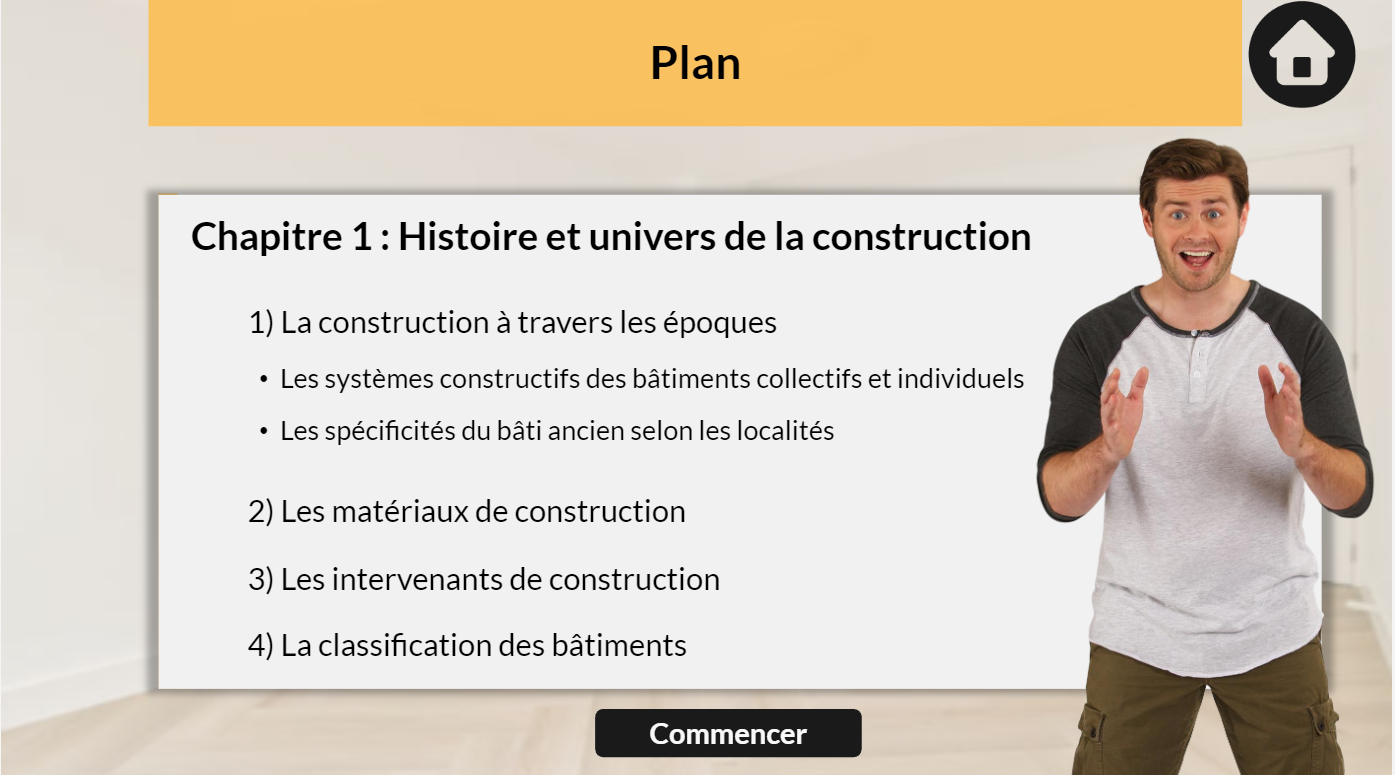 Plan

Chapitre 1 : Histoire et univers de la construction

1) La construction à travers les époques

• Les systèmes constructifs des bâtiments collectifs et individuels

• Les spécificités du bâti ancien selon les localités

2) Les matériaux de construction

3) Les intervenants de construction

4) La classification des bâtiments

Commencer